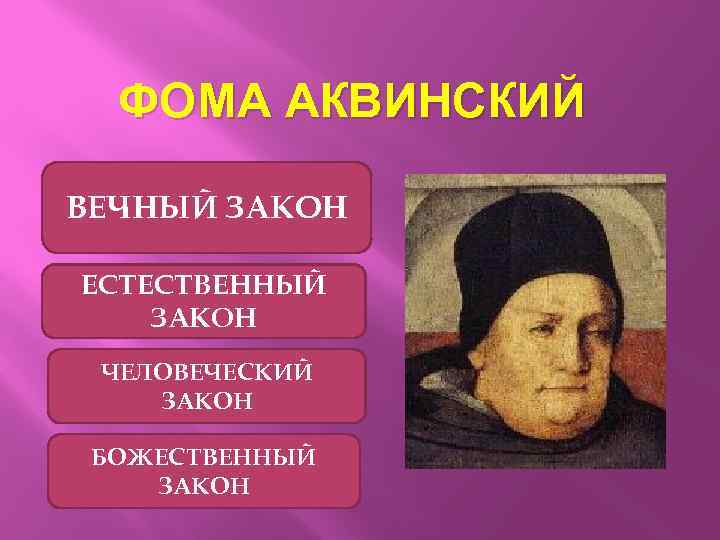 ФОМА АКВИНСКИЙ

ВЕЧНЫЙ ЗАКОН

ЕСТЕСТВЕННЫЙ ЗАКОН

ЧЕЛОВЕЧЕСКИЙ ЗАКОН

БОЖЕСТВЕННЫЙ ЗАКОН